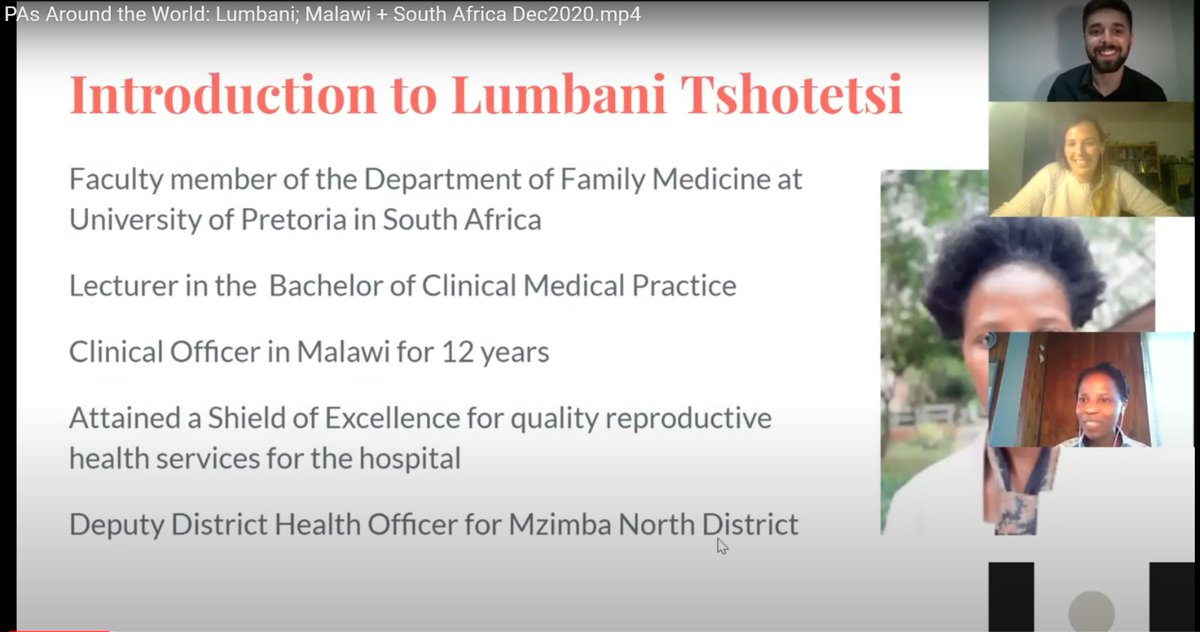 PAs Around the World: Lumbani; Malawi + South Africa Dec2020.mp4

Introduction to Lumbani Tshotetsi

Faculty member of the Department of Family Medicine at University of Pretoria in South Africa

Lecturer in the Bachelor of Clinical Medical Practice

Clinical Officer in Malawi for 12 years

Attained a Shield of Excellence for quality reproductive health services for the hospital

Deputy District Health Officer for Mzimba North District